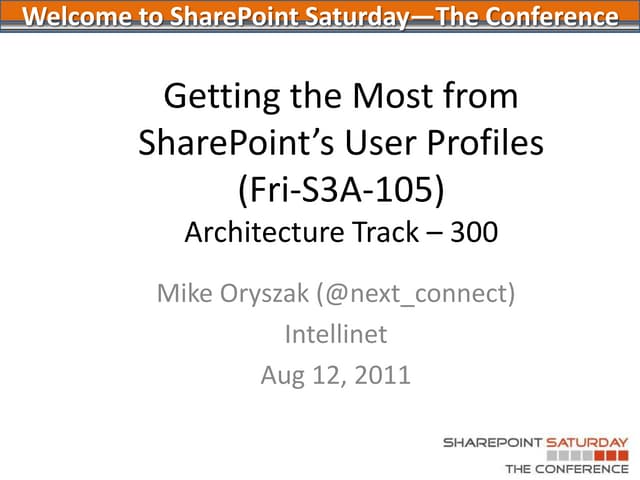 Welcome to SharePoint Saturday—The Conference

Getting the Most from SharePoint's User Profiles (Fri-S3A-105)
Architecture Track – 300

Mike Oryszak (@next_connect)
Intellinet
Aug 12, 2011

SHAREPOINT SATURDAY
THE CONFERENCE